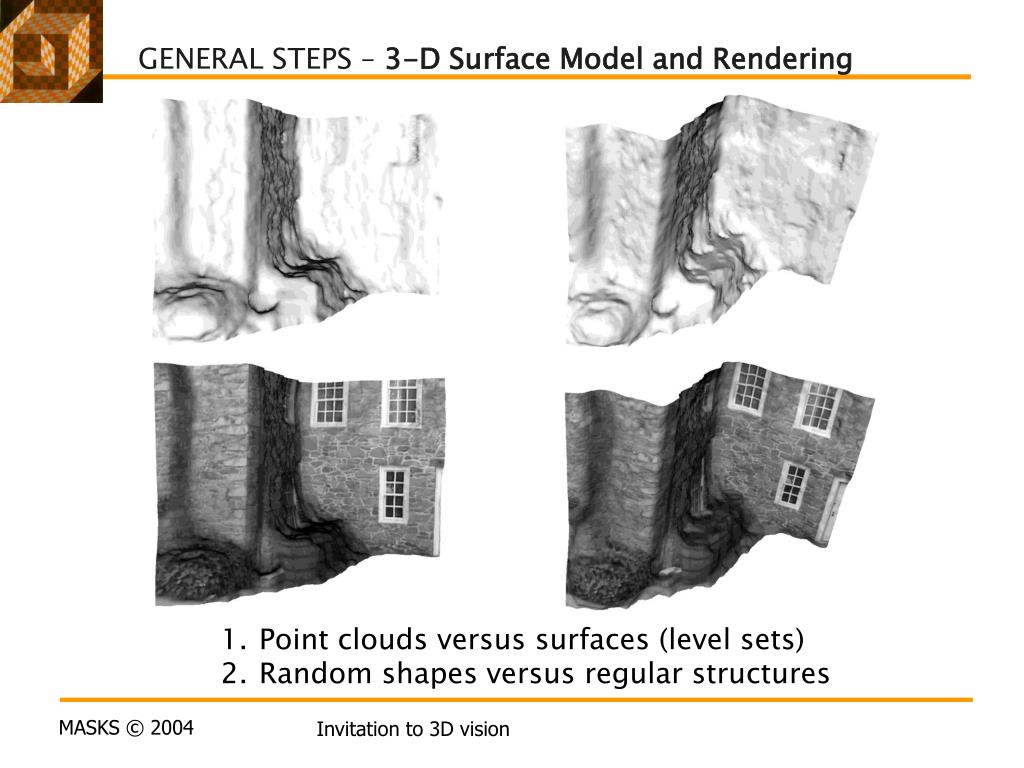 GENERAL STEPS – 3-D Surface Model and Rendering

1. Point clouds versus surfaces (level sets)
2. Random shapes versus regular structures

MASKS © 2004

Invitation to 3D vision